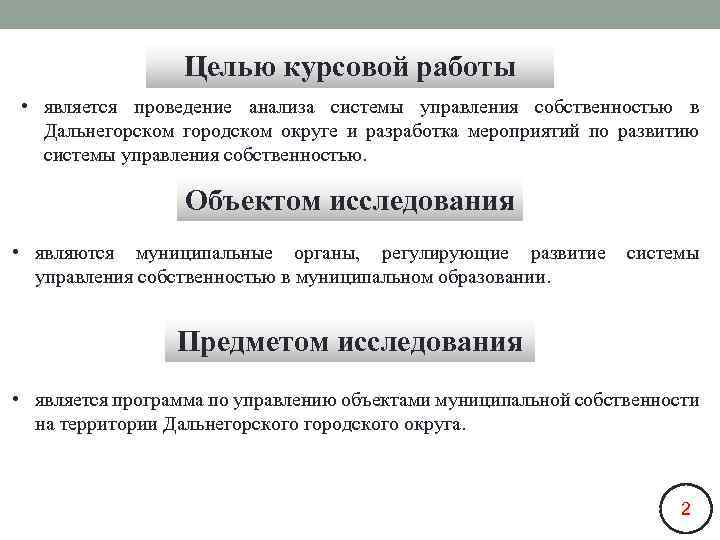 Целью курсовой работы

• является проведение анализа системы управления собственностью в Дальнегорском городском округе и разработка мероприятий по развитию системы управления собственностью.

Объектом исследования

• являются муниципальные органы, регулирующие развитие системы управления собственностью в муниципальном образовании.

Предметом исследования

• является программа по управлению объектами муниципальной собственности на территории Дальнегорского городского округа.

2